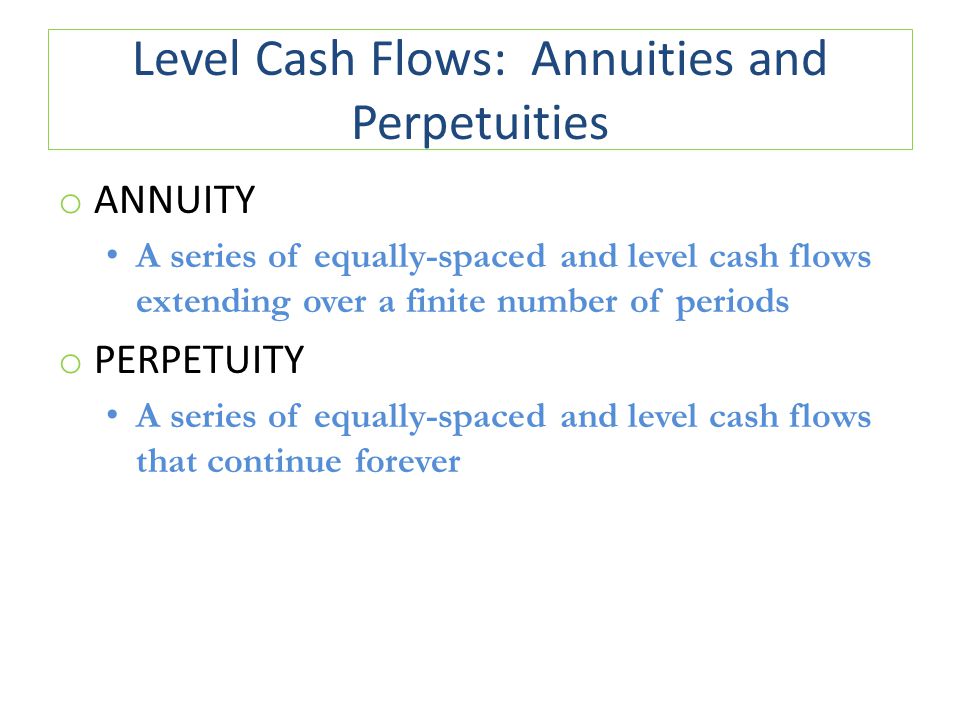 Level Cash Flows: Annuities and Perpetuities

o ANNUITY

• A series of equally-spaced and level cash flows extending over a finite number of periods

o PERPETUITY

• A series of equally-spaced and level cash flows that continue forever